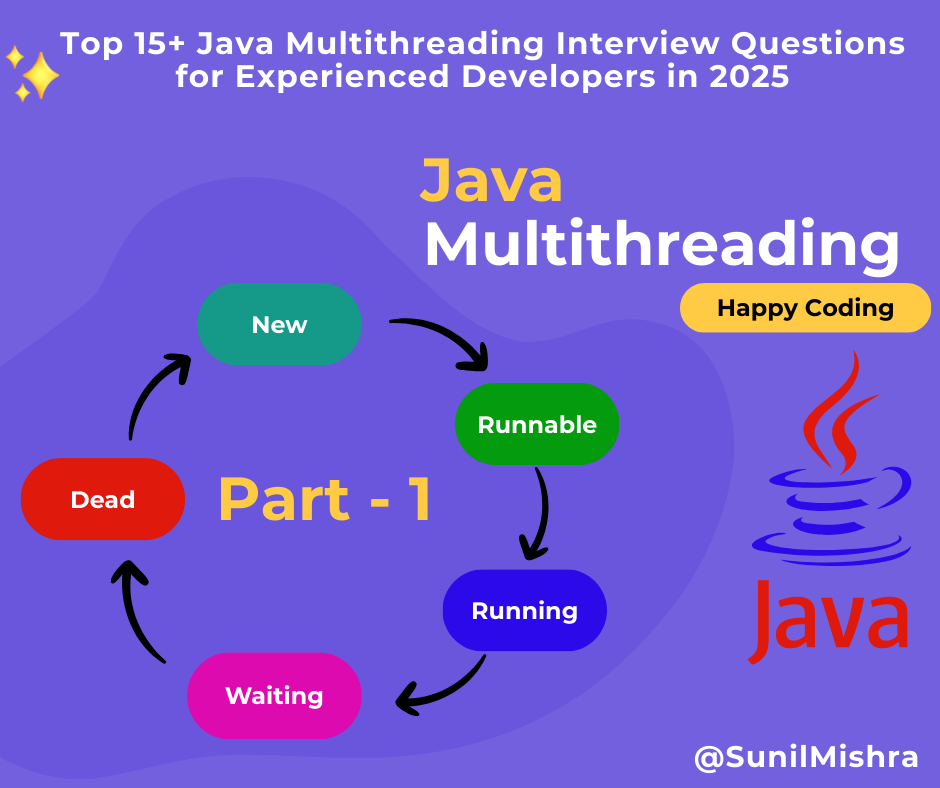 Top 15+ Java Multithreading Interview Questions for Experienced Developers in 2025

Java Multithreading

Happy Coding

New

Runnable

Running

Waiting

Dead

Part - 1

Java

@SunilMishra